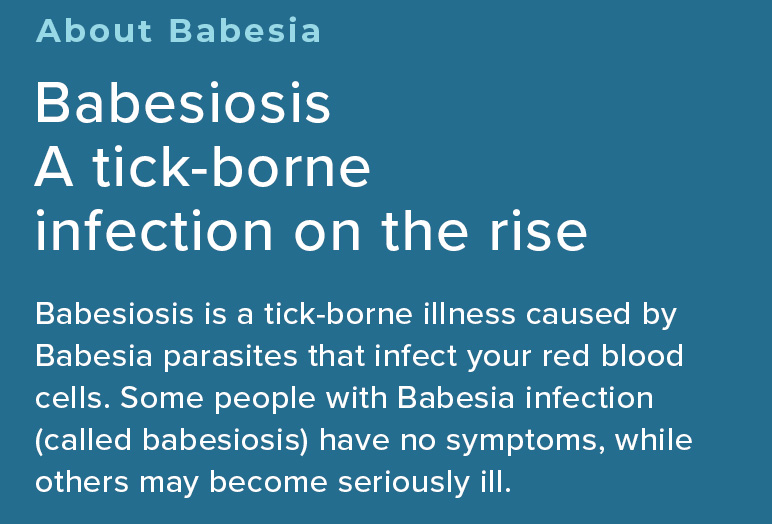 About Babesia

Babesiosis
A tick-borne infection on the rise

Babesiosis is a tick-borne illness caused by Babesia parasites that infect your red blood cells. Some people with Babesia infection (called babesiosis) have no symptoms, while others may become seriously ill.